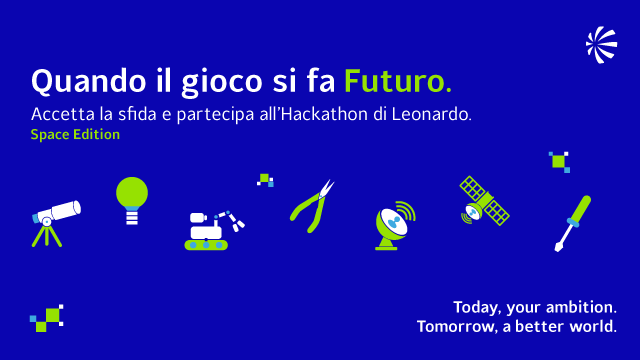 Quando il gioco si fa Futuro.

Accetta la sfida e partecipa all'Hackathon di Leonardo.

Space Edition

Today, your ambition.
Tomorrow, a better world.